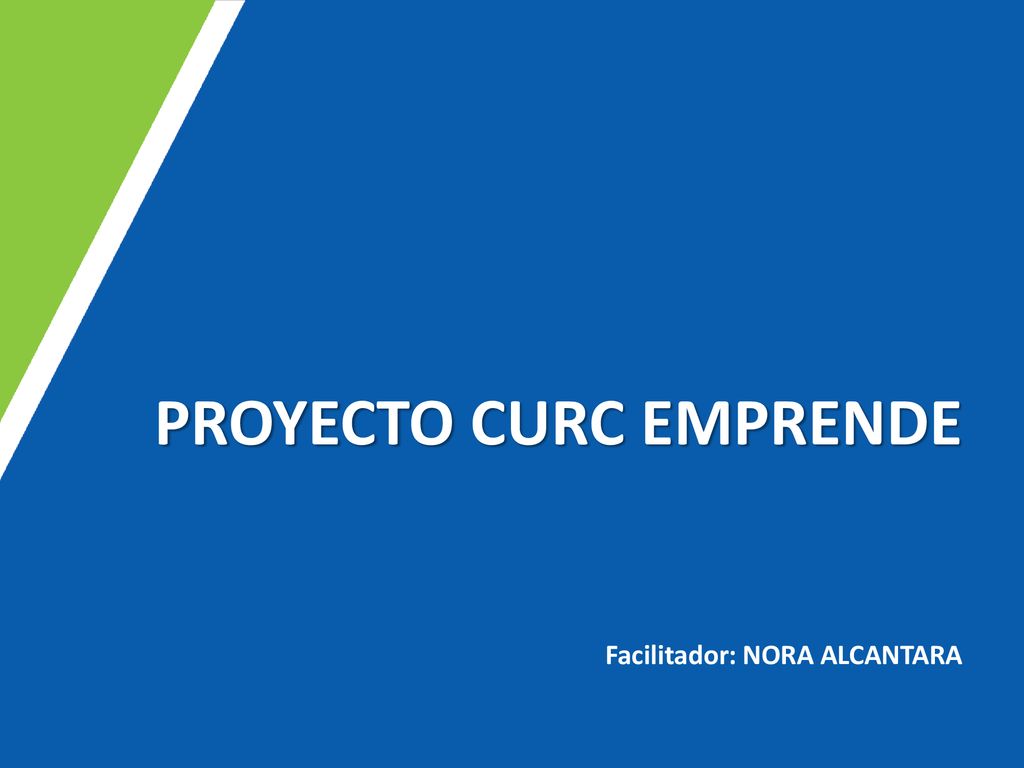 PROYECTO CURC EMPRENDE

Facilitador: NORA ALCANTARA